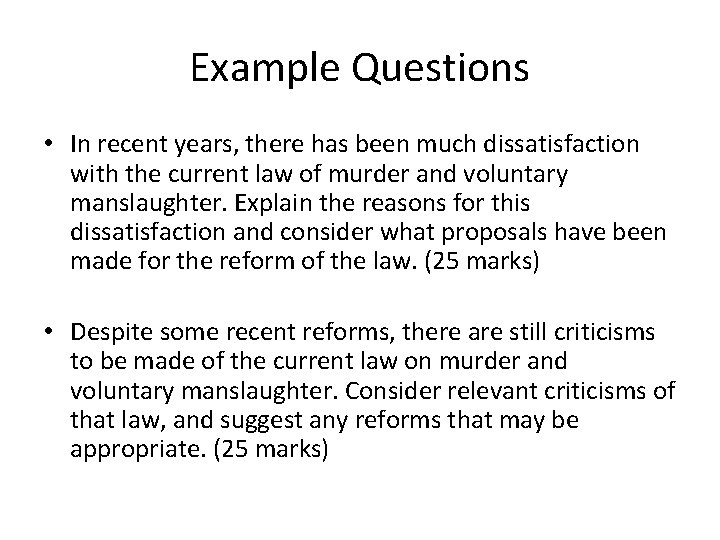 Example Questions

• In recent years, there has been much dissatisfaction with the current law of murder and voluntary manslaughter. Explain the reasons for this dissatisfaction and consider what proposals have been made for the reform of the law. (25 marks)

• Despite some recent reforms, there are still criticisms to be made of the current law on murder and voluntary manslaughter. Consider relevant criticisms of that law, and suggest any reforms that may be appropriate. (25 marks)